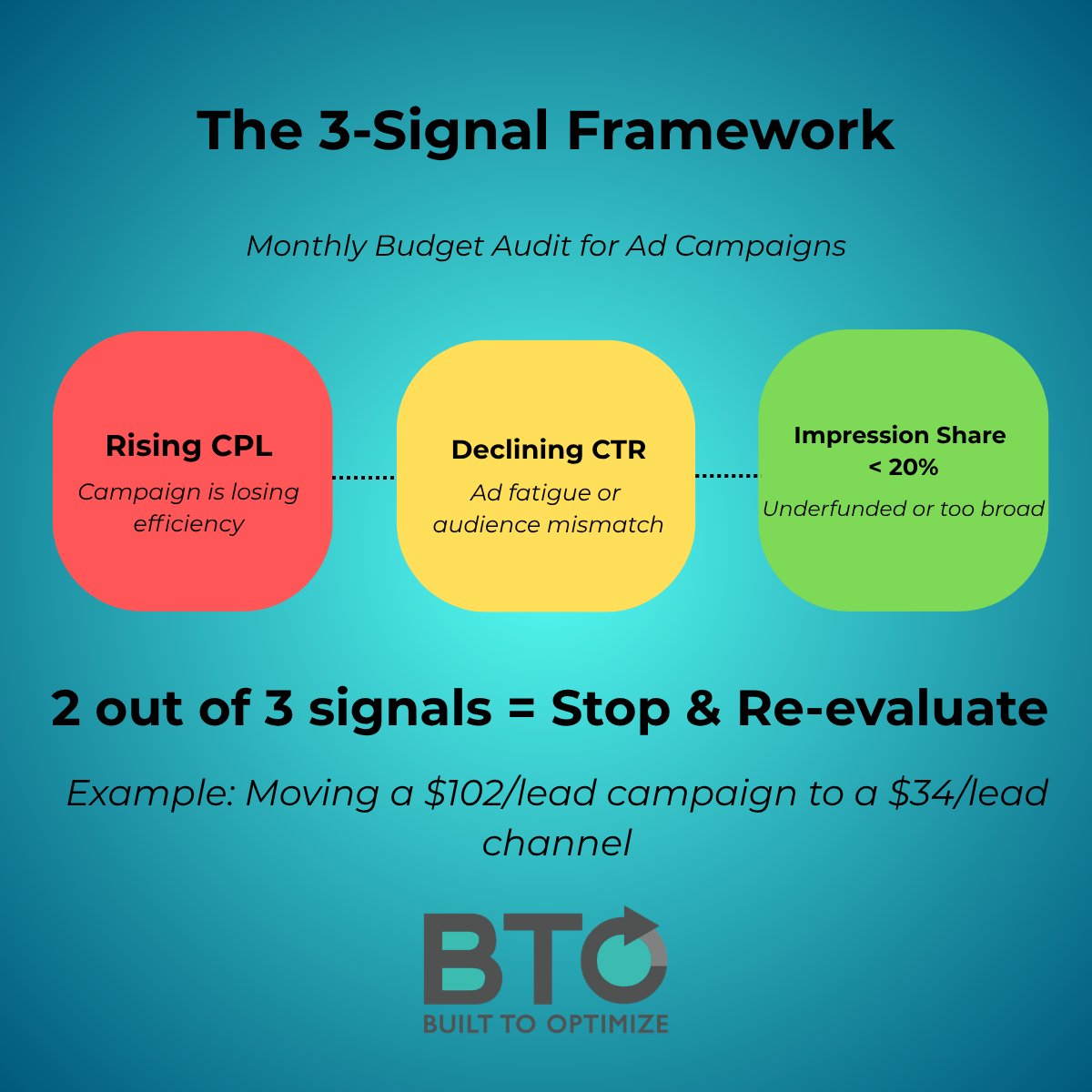 The 3-Signal Framework

Monthly Budget Audit for Ad Campaigns

Rising CPL
Campaign is losing efficiency

Declining CTR
Ad fatigue or audience mismatch

Impression Share < 20%
Underfunded or too broad

2 out of 3 signals = Stop & Re-evaluate

Example: Moving a \$102/lead campaign to a \$34/lead channel

BTO
BUILT TO OPTIMIZE